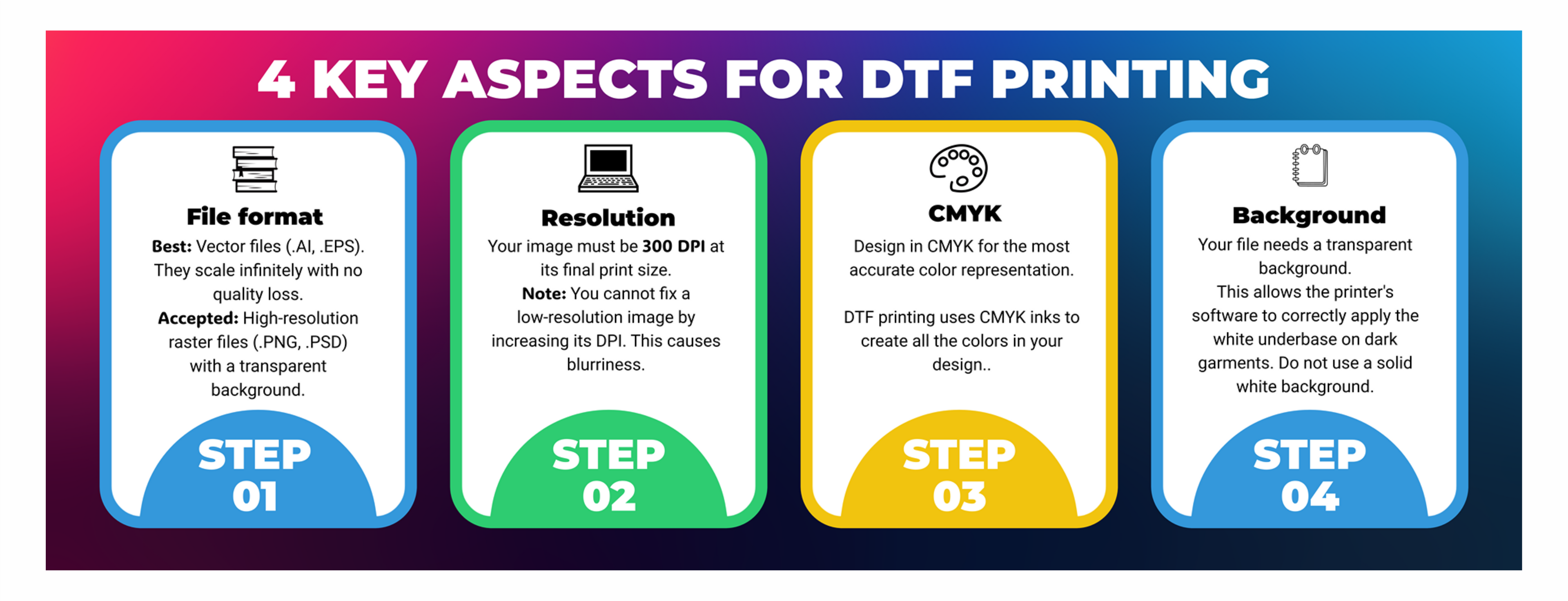 4 KEY ASPECTS FOR DTF PRINTING

File format

Best: Vector files (.AI, .EPS). They scale infinitely with no quality loss.
Accepted: High-resolution raster files (.PNG, .PSD) with a transparent background.

STEP 01

Resolution

Your image must be 300 DPI at its final print size.
Note: You cannot fix a low-resolution image by increasing its DPI. This causes blurriness.

STEP 02

CMYK

Design in CMYK for the most accurate color representation.

DTF printing uses CMYK inks to create all the colors in your design..

STEP 03

Background

Your file needs a transparent background.
This allows the printer's software to correctly apply the white underbase on dark garments. Do not use a solid white background.

STEP 04